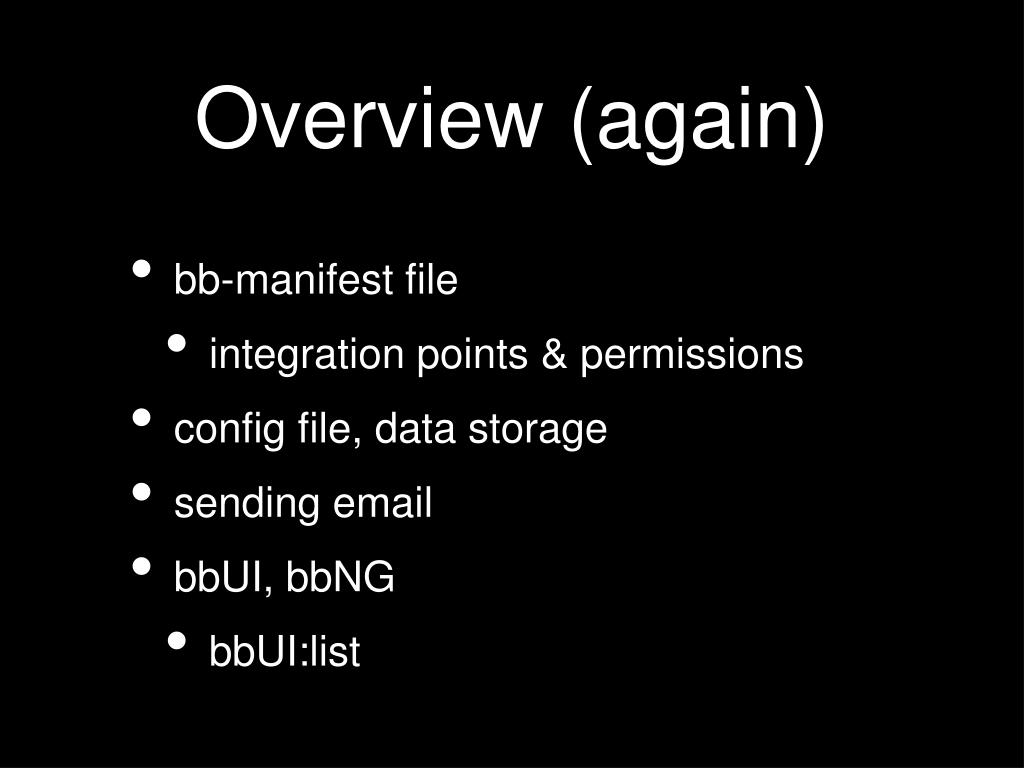 Overview (again)

• bb-manifest file
  • integration points & permissions
• config file, data storage
• sending email
• bbUI, bbNG
  • bbUI:list